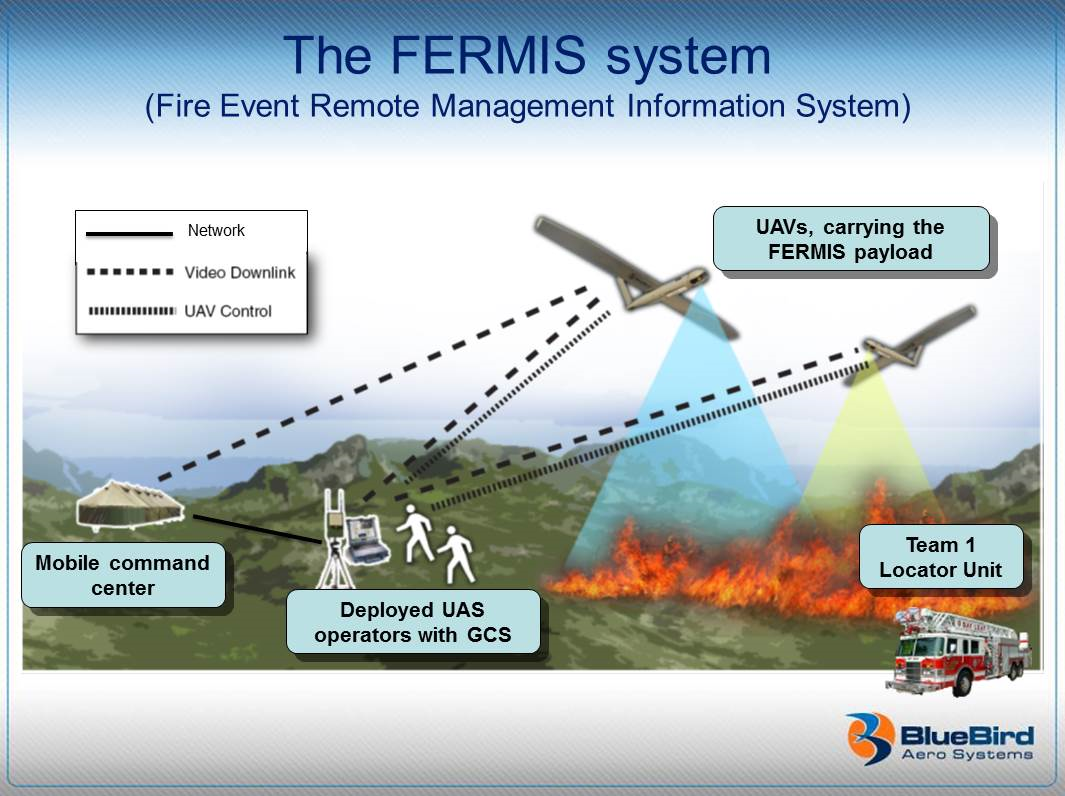 The FERMIS system
(Fire Event Remote Management Information System)

Network
Video Downlink
UAV Control

UAVs, carrying the FERMIS payload

Mobile command center

Deployed UAS operators with GCS

Team 1 Locator Unit

BlueBird Aero Systems